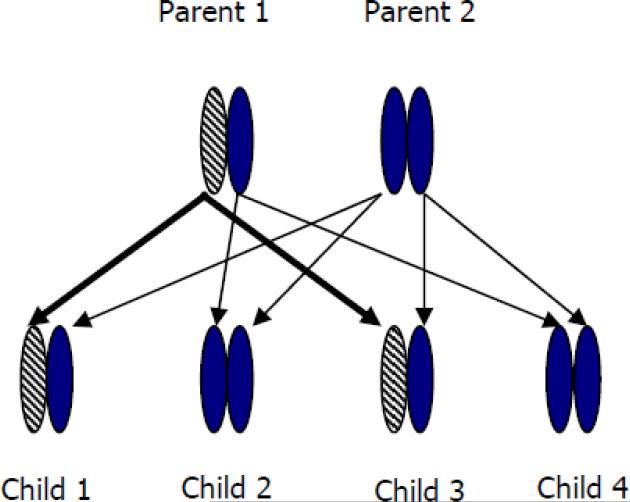 Parent 1 Parent 2

Child 1 Child 2 Child 3 Child 4